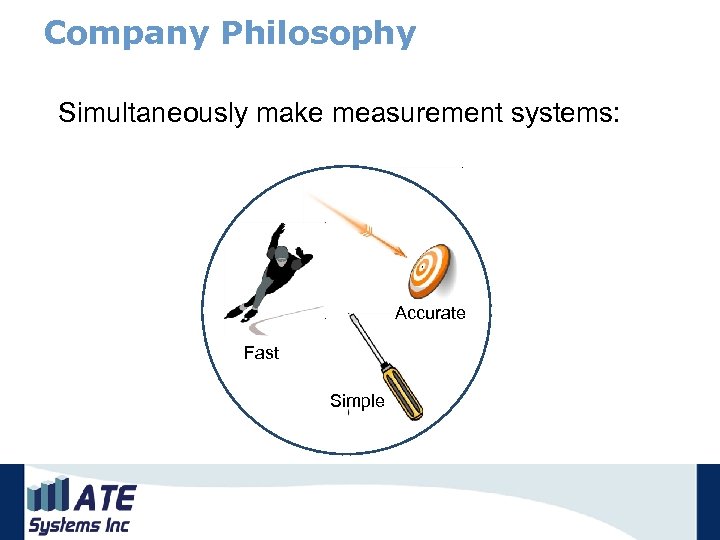 Company Philosophy

Simultaneously make measurement systems:

Accurate

Fast

Simple

ATE
Systems Inc